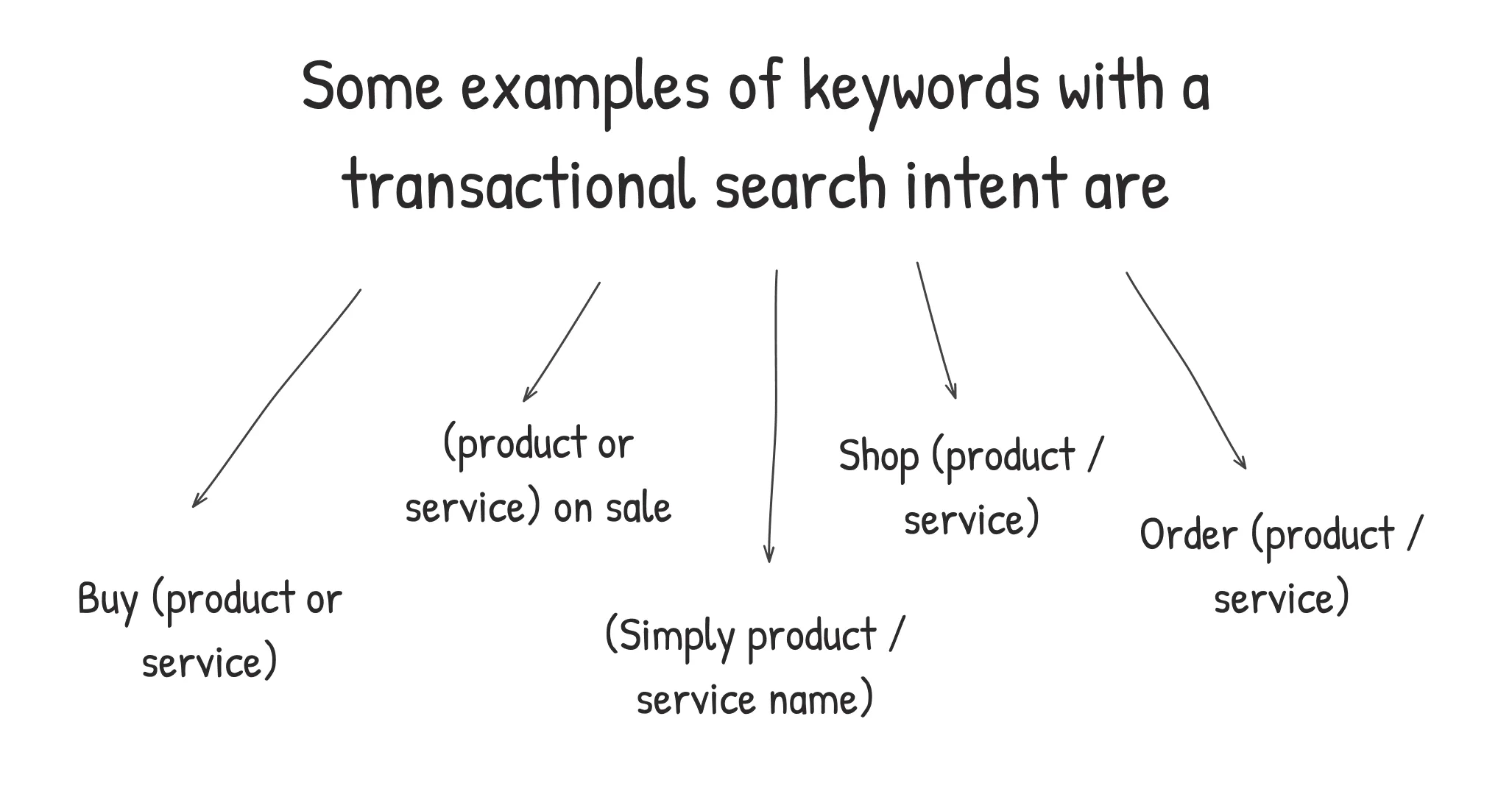 Some examples of keywords with a transactional search intent are

Buy (product or service)

(product or service) on sale

(Simply product / service name)

Shop (product / service)

Order (product / service)